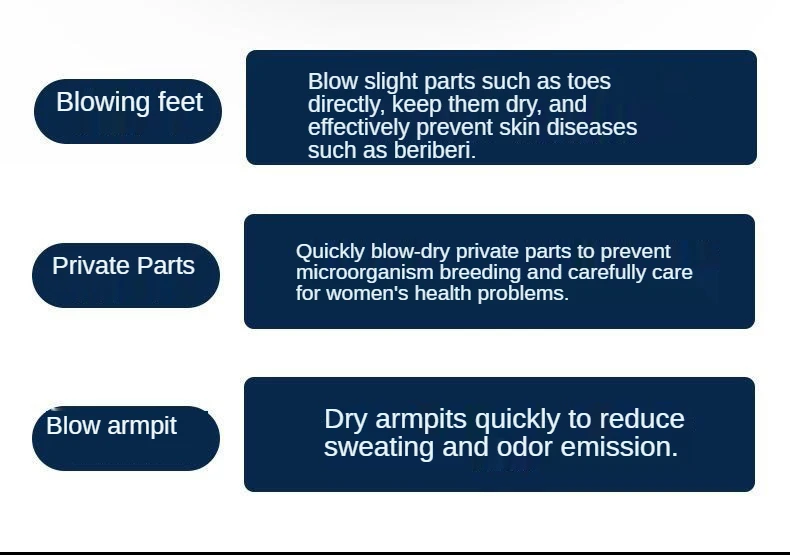 Blowing feet

Blow slight parts such as toes directly, keep them dry, and effectively prevent skin diseases such as beriberi.

Private Parts

Quickly blow-dry private parts to prevent microorganism breeding and carefully care for women's health problems.

Blow armpit

Dry armpits quickly to reduce sweating and odor emission.